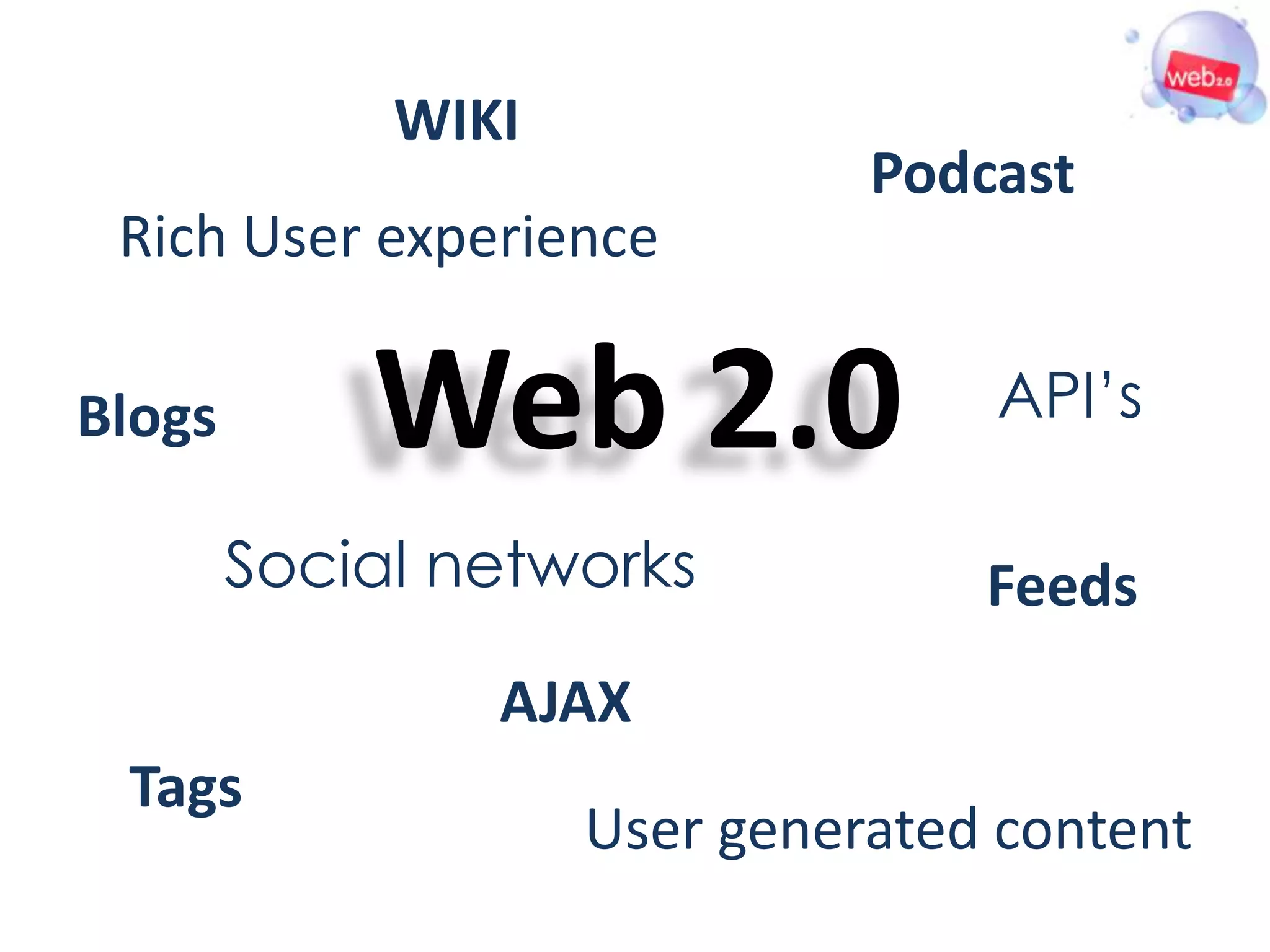 web2.0

WIKI

Podcast

Rich User experience

Blogs

Web 2.0

API's

Social networks

Feeds

AJAX

Tags

User generated content